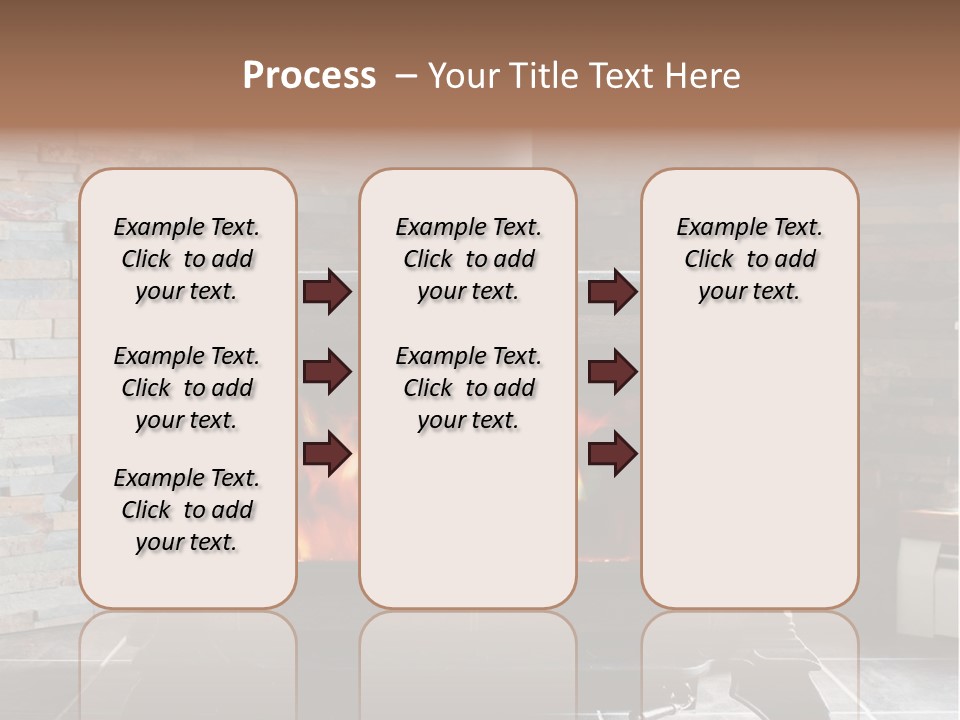 Process – Your Title Text Here

Example Text. Click to add your text.

Example Text. Click to add your text.

Example Text. Click to add your text.

Example Text. Click to add your text.

Example Text. Click to add your text.

Example Text. Click to add your text.